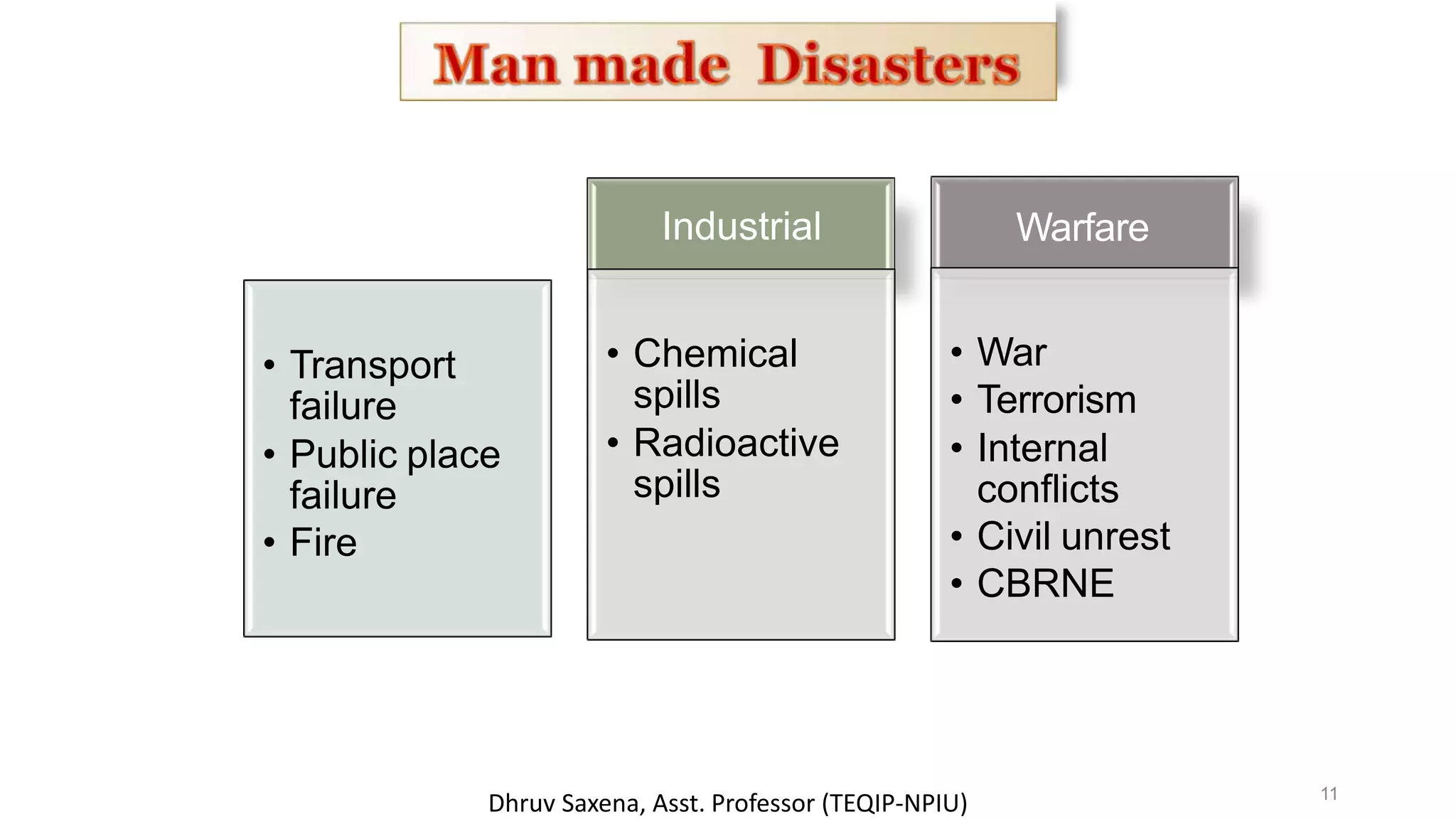 Man made Disasters

• Transport failure
• Public place failure
• Fire

Industrial

• Chemical spills
• Radioactive spills

Warfare

• War
• Terrorism
• Internal conflicts
• Civil unrest
• CBRNE

Dhruv Saxena, Asst. Professor (TEQIP-NPIU)

11